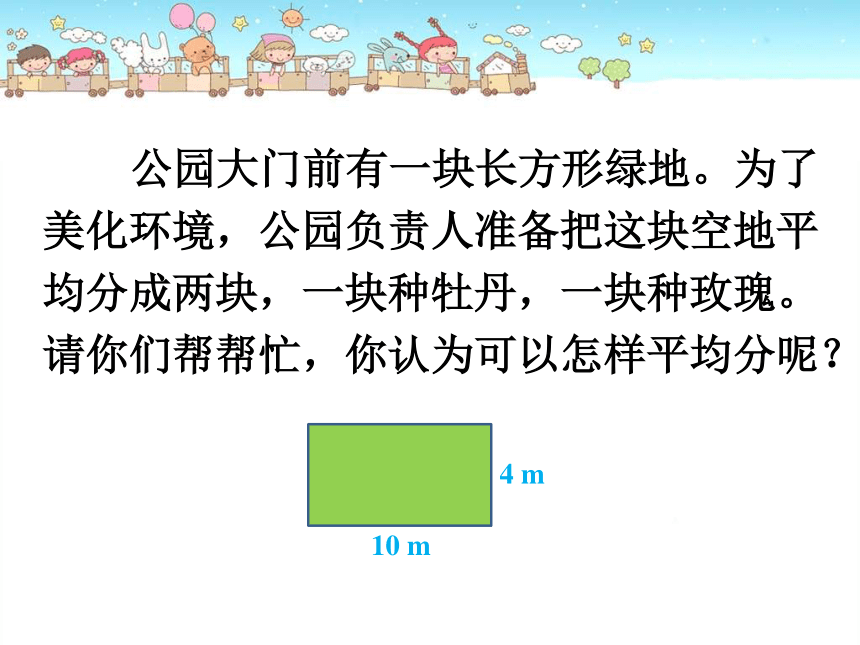 公园大门前有一块长方形绿地。为了美化环境，公园负责人准备把这块空地平均分成两块，一块种牡丹，一块种玫瑰。请你们帮帮忙，你认为可以怎样平均分呢？

4 m

10 m